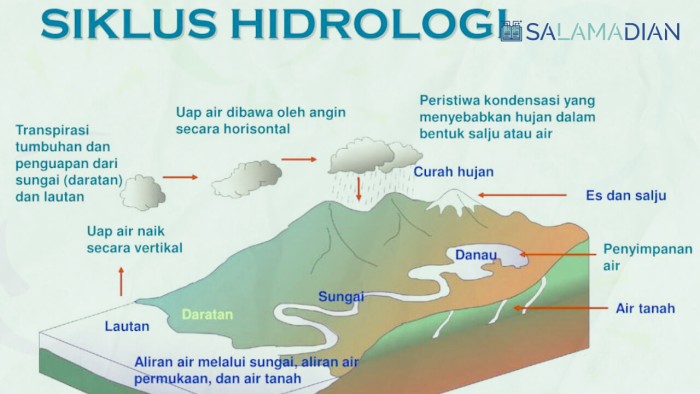 SIKLUS HIDROLOGI

SALAMADIAN

Transpirasi tumbuhan dan penguapan dari sungai (daratan) dan lautan

Uap air dibawa oleh angin secara horisontal

Peristiwa kondensasi yang menyebabkan hujan dalam bentuk salju atau air

Curah hujan

Es dan salju

Uap air naik secara vertikal

Danau

Penyimpanan air

Sungai

Air tanah

Lautan

Daratan

Aliran air melalui sungai, aliran air permukaan, dan air tanah